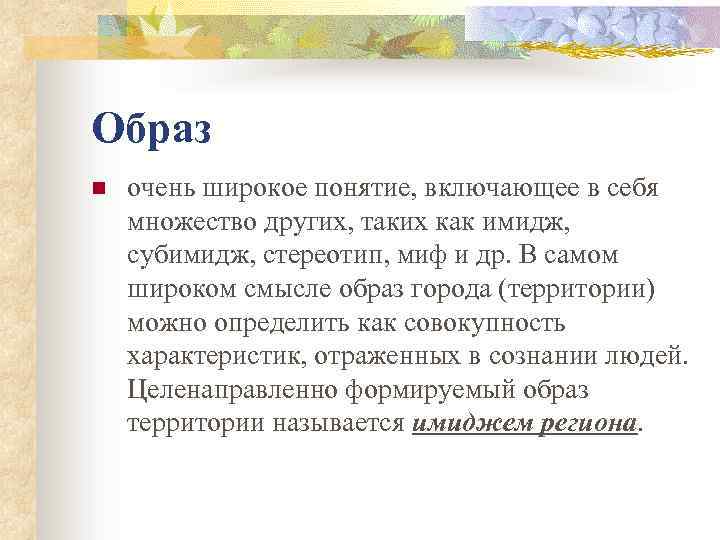 Образ

очень широкое понятие, включающее в себя множество других, таких как имидж, субимидж, стереотип, миф и др. В самом широком смысле образ города (территории) можно определить как совокупность характеристик, отраженных в сознании людей. Целенаправленно формируемый образ территории называется имиджем региона.